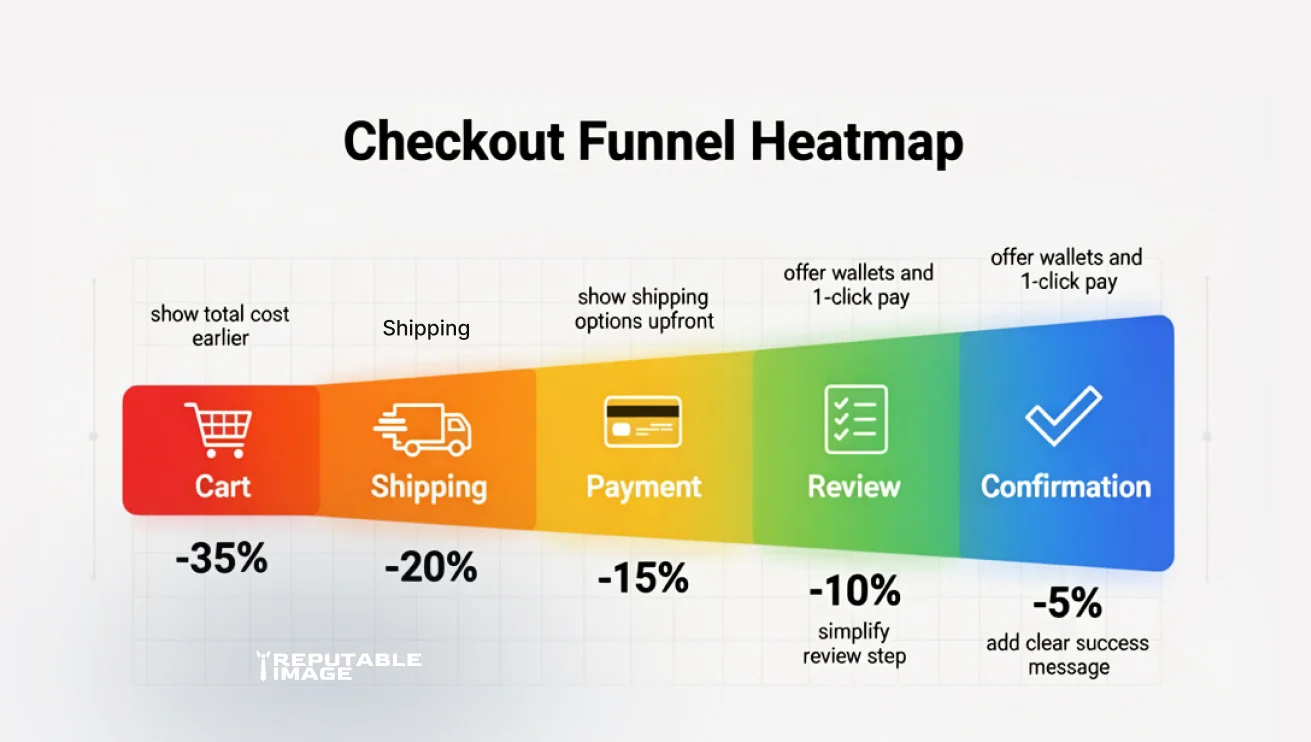 Checkout Funnel Heatmap

show total cost earlier

Shipping

show shipping options upfront

offer wallets and 1-click pay

offer wallets and 1-click pay

Cart

Shipping

Payment

Review

Confirmation

-35%

-20%

-15%

-10%

simplify review step

-5%

add clear success message

REPUTABLE IMAGE